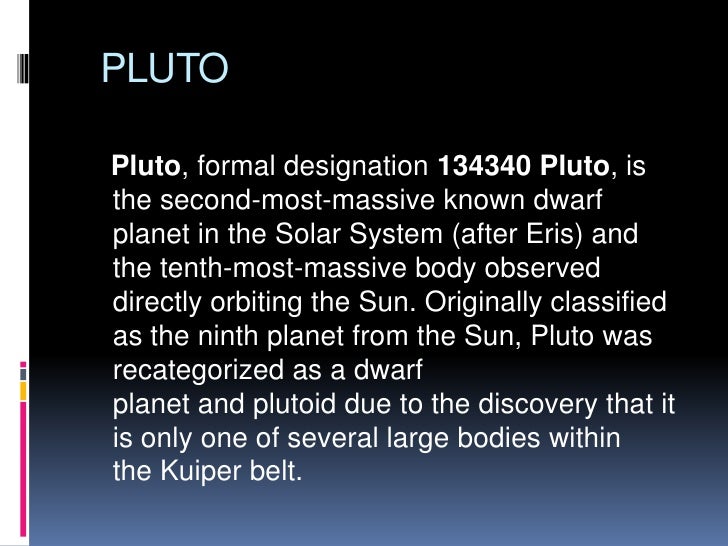 PLUTO

Pluto, formal designation 134340 Pluto, is the second-most-massive known dwarf planet in the Solar System (after Eris) and the tenth-most-massive body observed directly orbiting the Sun. Originally classified as the ninth planet from the Sun, Pluto was recategorized as a dwarf planet and plutoid due to the discovery that it is only one of several large bodies within the Kuiper belt.